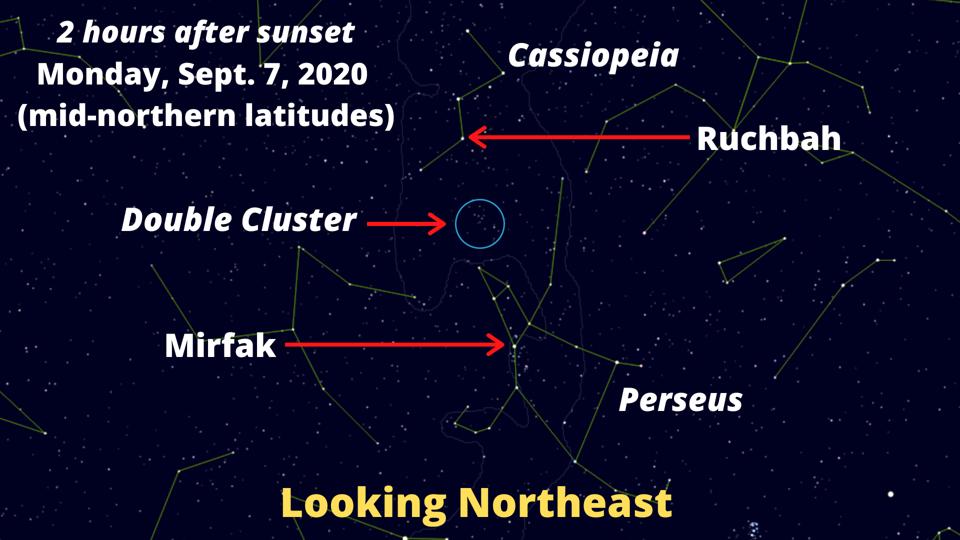 2 hours after sunset
Monday, Sept. 7, 2020
(mid-northern latitudes)

Cassiopeia

Ruchbah

Double Cluster

Mirfak

Perseus

Looking Northeast